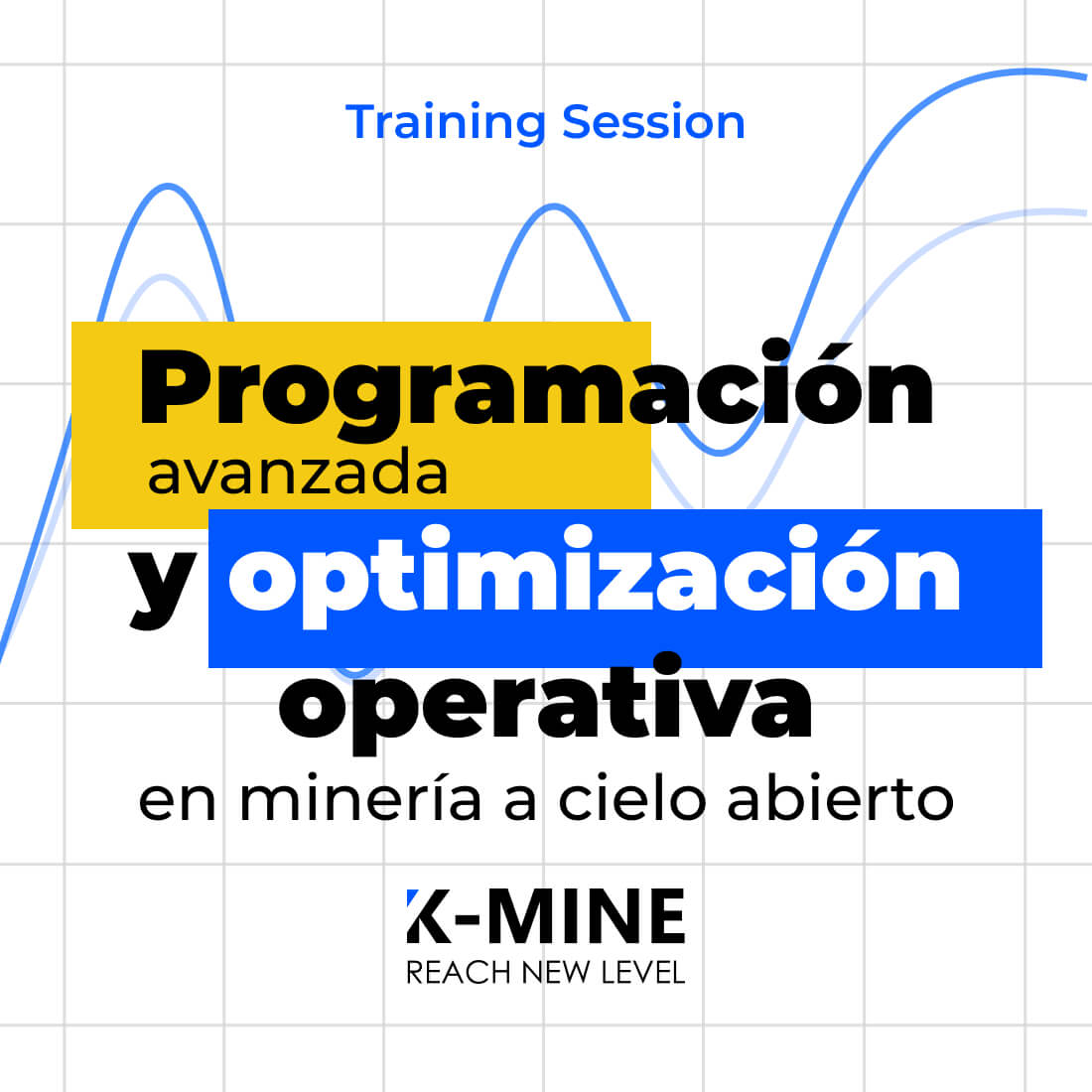 Training Session

Programación avanzada y optimización operativa en minería a cielo abierto

K-MINE
REACH NEW LEVEL